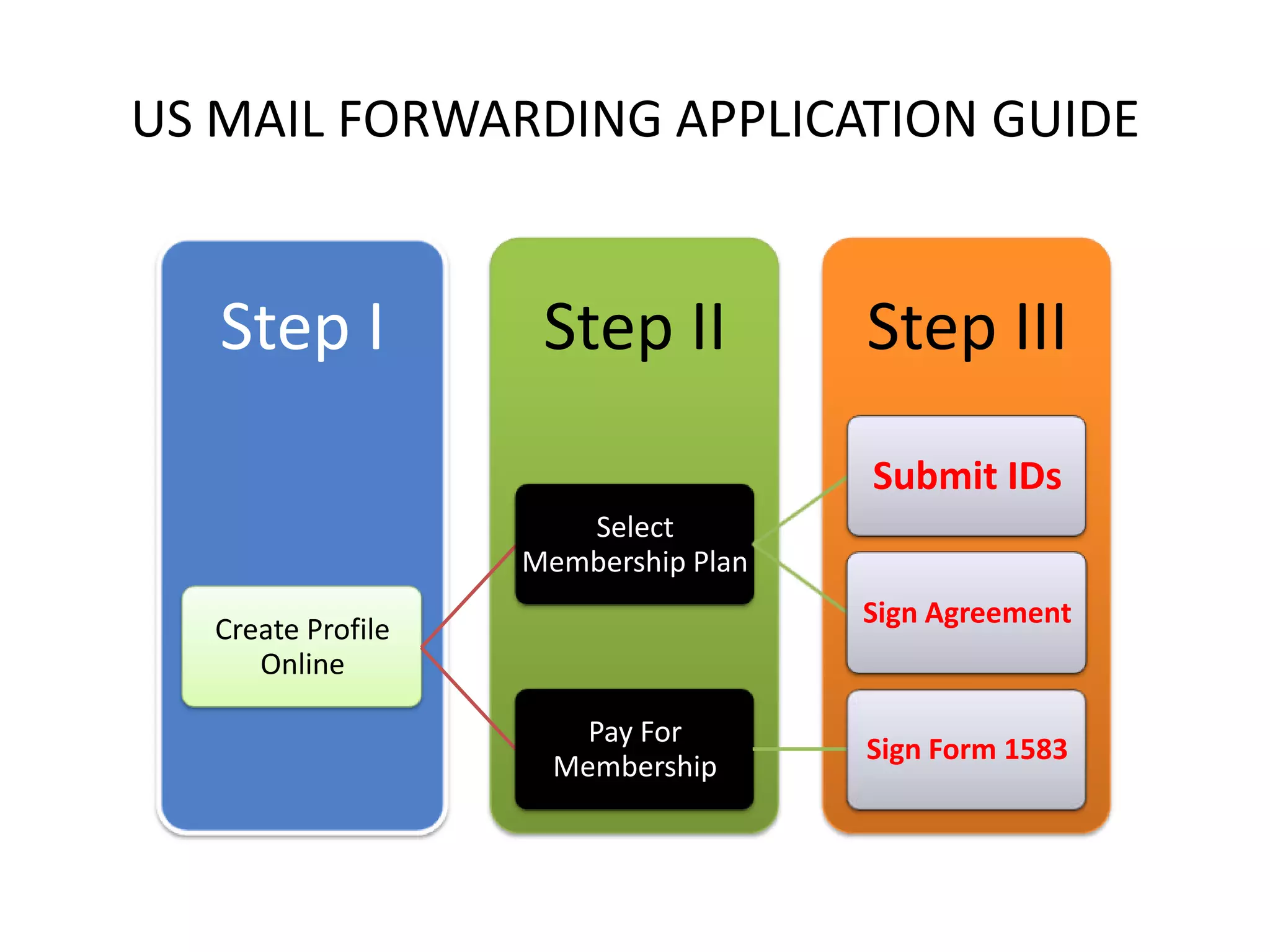 US MAIL FORWARDING APPLICATION GUIDE

Step I

Create Profile Online

Step II

Select Membership Plan

Pay For Membership

Step III

Submit IDs

Sign Agreement

Sign Form 1583